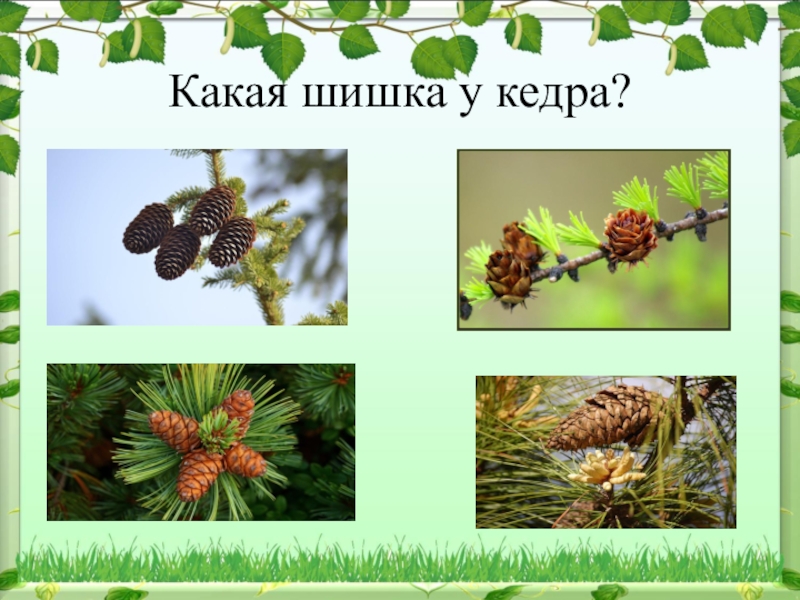 Какая шишка у кедра?